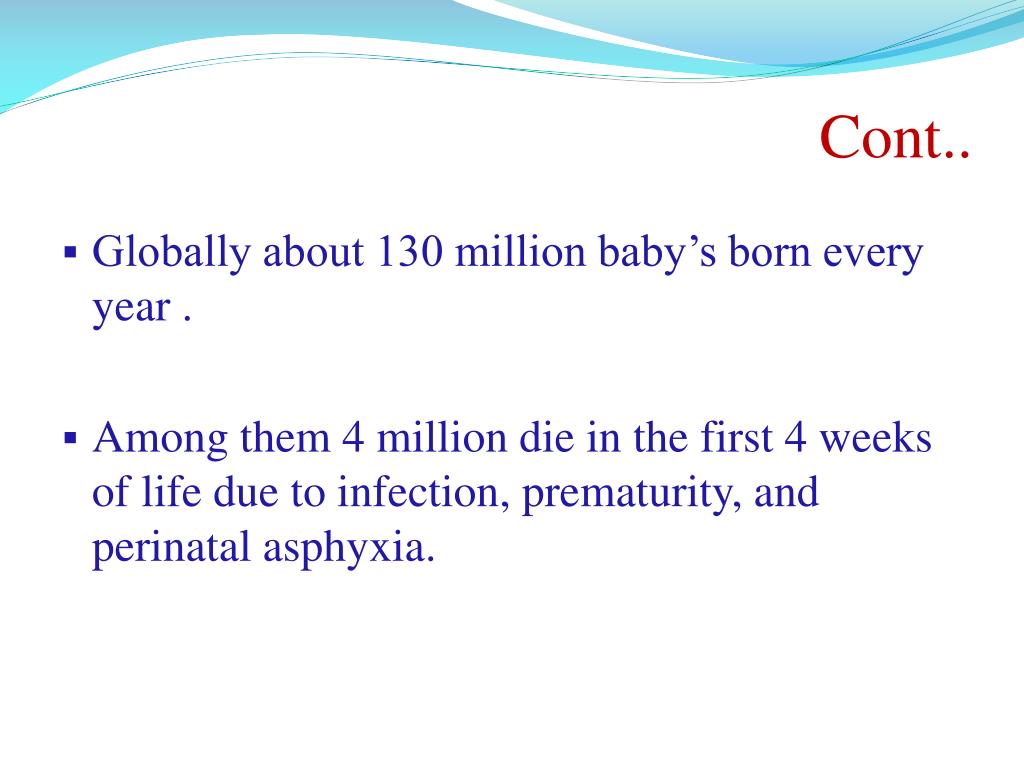 Cont..

▪ Globally about 130 million baby’s born every year .

▪ Among them 4 million die in the first 4 weeks of life due to infection, prematurity, and perinatal asphyxia.